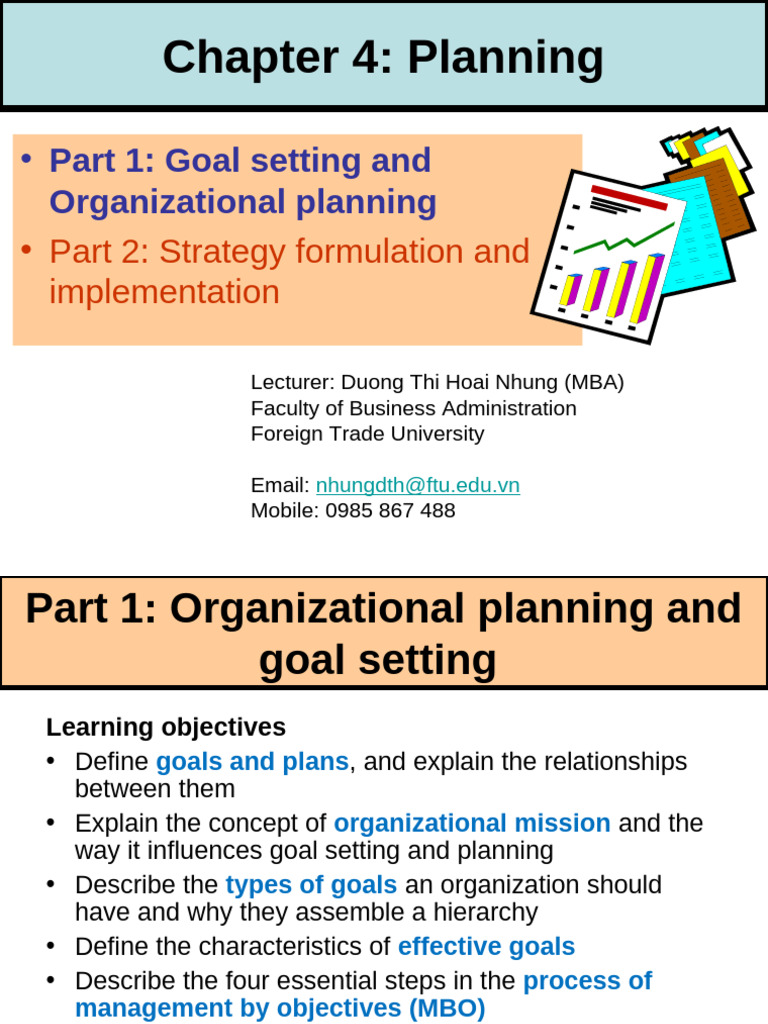 Chapter 4: Planning

• Part 1: Goal setting and Organizational planning
• Part 2: Strategy formulation and implementation

Lecturer: Duong Thi Hoai Nhung (MBA)
Faculty of Business Administration
Foreign Trade University

Email: nhungdth@ftu.edu.vn
Mobile: 0985 867 488

Part 1: Organizational planning and goal setting

Learning objectives
• Define goals and plans, and explain the relationships between them
• Explain the concept of organizational mission and the way it influences goal setting and planning
• Describe the types of goals an organization should have and why they assemble a hierarchy
• Define the characteristics of effective goals
• Describe the four essential steps in the process of management by objectives (MBO)